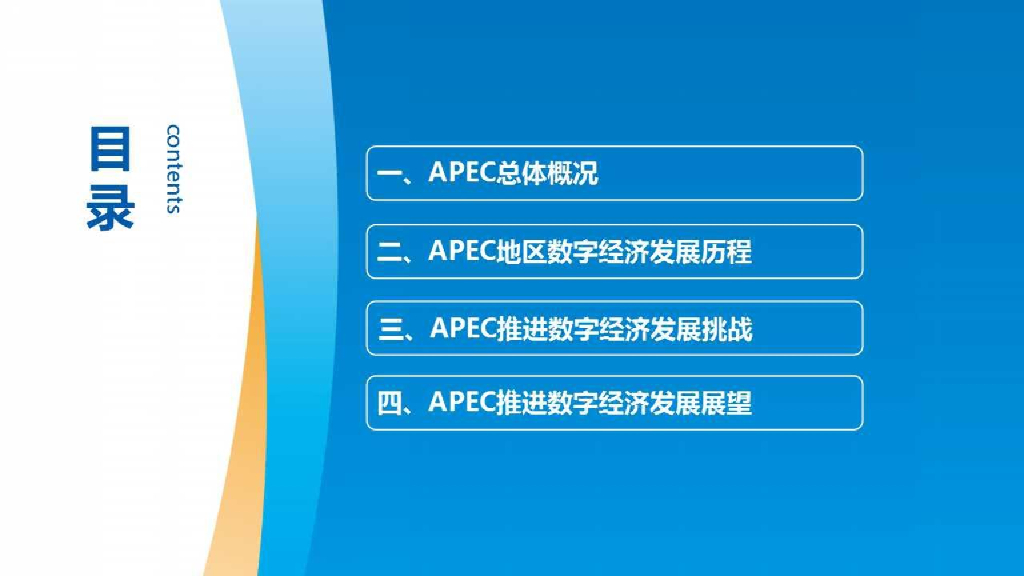 目录

contents

一、APEC总体概况

二、APEC地区数字经济发展历程

三、APEC推进数字经济发展挑战

四、APEC推进数字经济发展展望